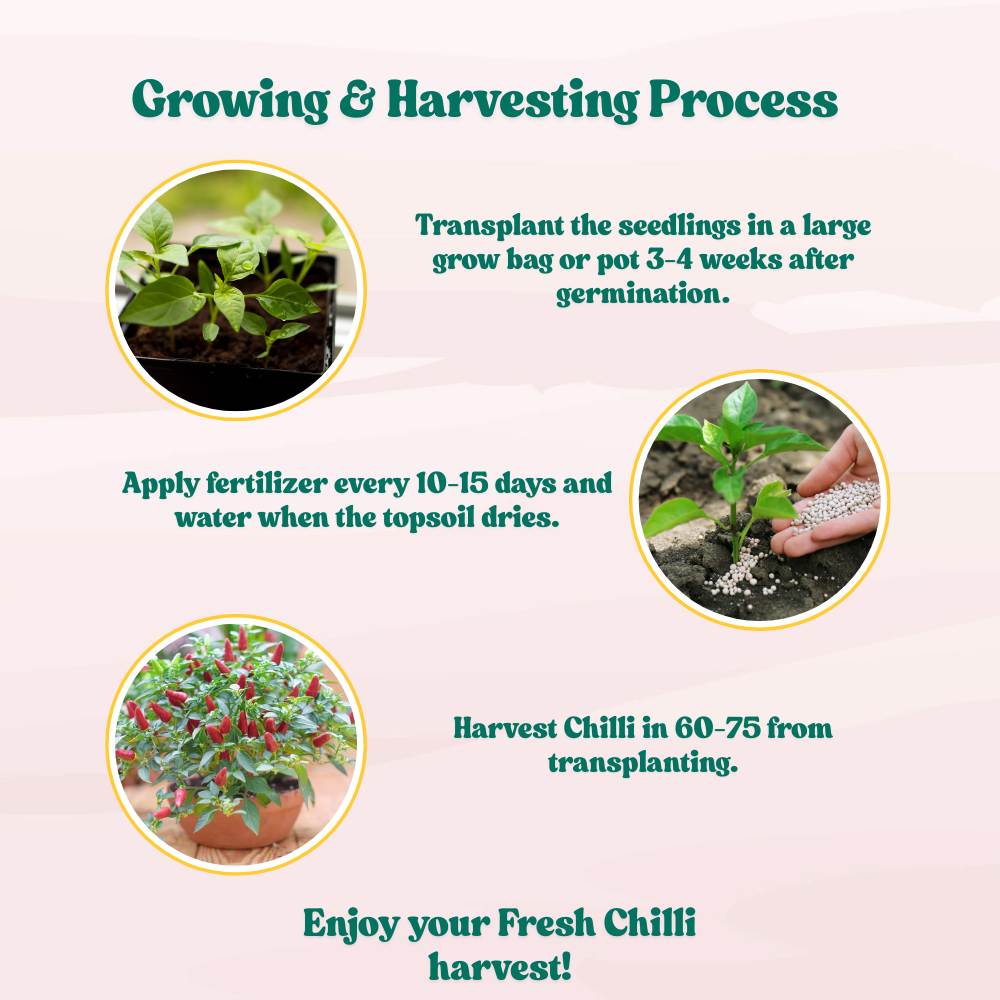 Growing & Harvesting Process

Transplant the seedlings in a large grow bag or pot 3-4 weeks after germination.

Apply fertilizer every 10-15 days and water when the topsoil dries.

Harvest Chilli in 60-75 from transplanting.

Enjoy your Fresh Chilli harvest!